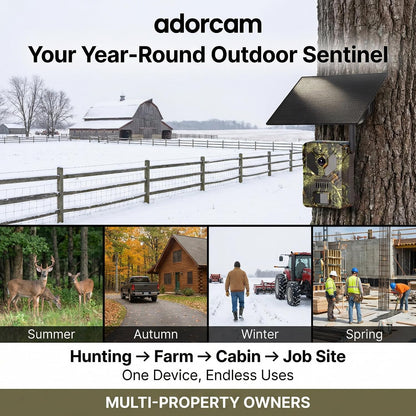 adorcam
Your Year-Round Outdoor Sentinel

Summer
Autumn
Winter
Spring

Hunting → Farm → Cabin → Job Site
One Device, Endless Uses

MULTI-PROPERTY OWNERS